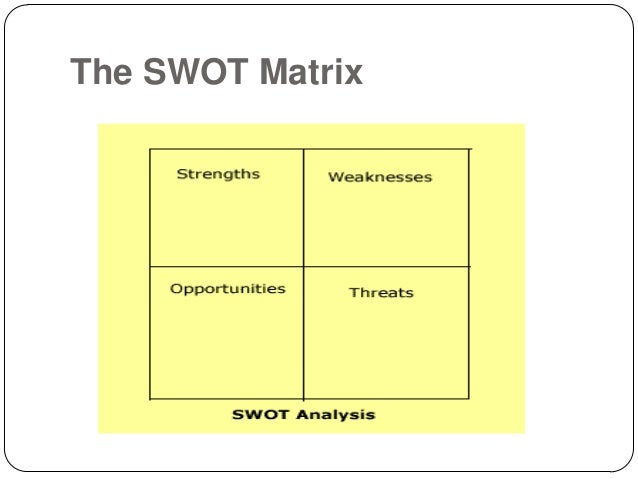 The SWOT Matrix

| Strengths | Weaknesses |
|---|---|
| Opportunities | Threats |

SWOT Analysis